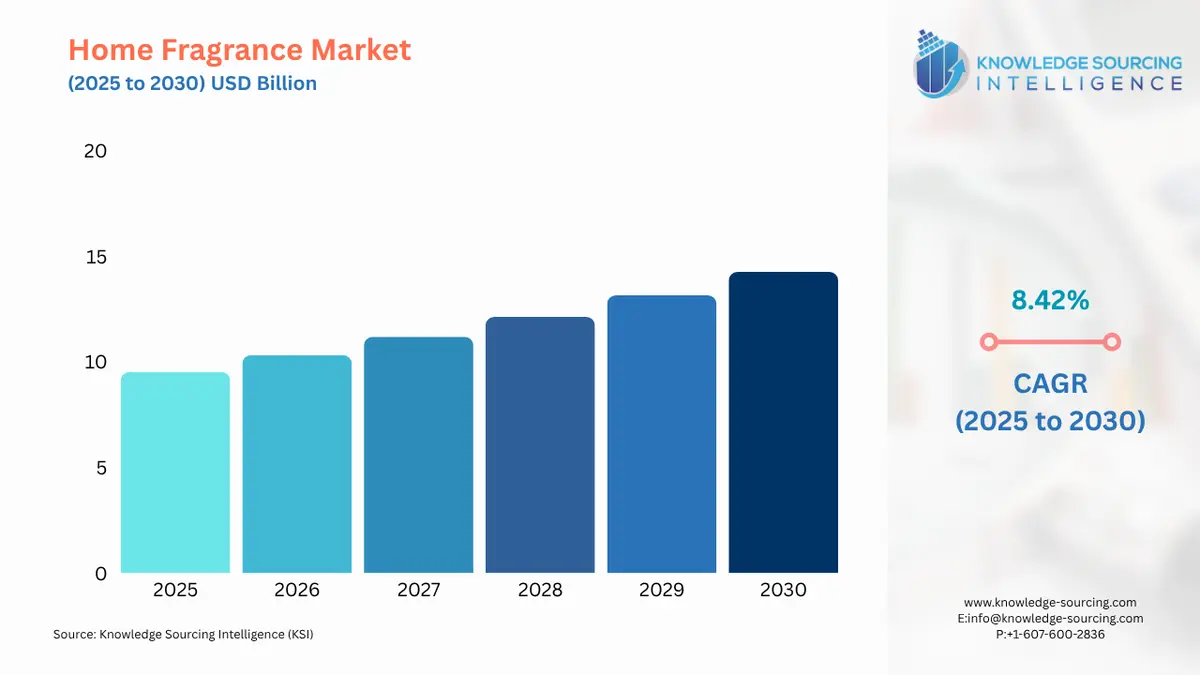 Home Fragrance Market
(2025 to 2030) USD Billion

KNOWLEDGE SOURCING INTELLIGENCE

20
15
10
5
0

2025
2026
2027
2028
2029
2030

8.42%

CAGR
(2025 to 2030)

Source: Knowledge Sourcing Intelligence (KSI)

www.knowledge-sourcing.com
E:info@knowledge-sourcing.com
P:+1-607-600-2836